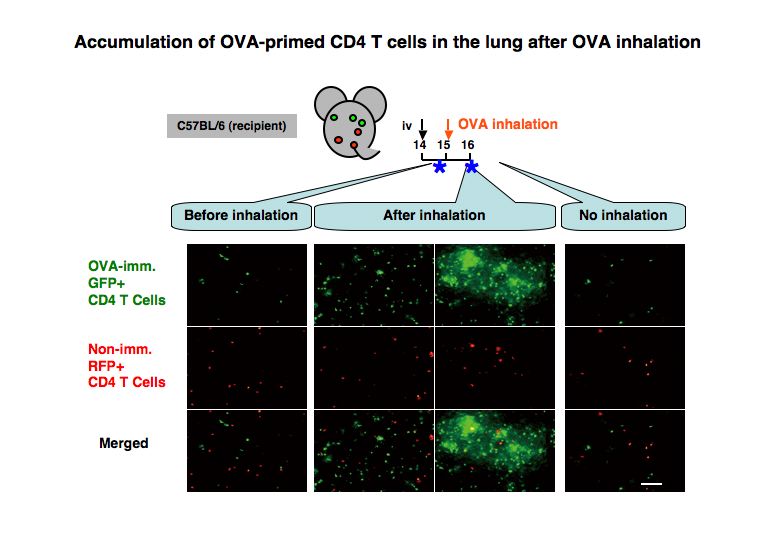 Accumulation of OVA-primed CD4 T cells in the lung after OVA inhalation

C57BL/6 (recipient)

iv

OVA inhalation

14 15 16

Before inhalation

After inhalation

No inhalation

OVA-imm. GFP+ CD4 T Cells

Non-imm. RFP+ CD4 T Cells

Merged